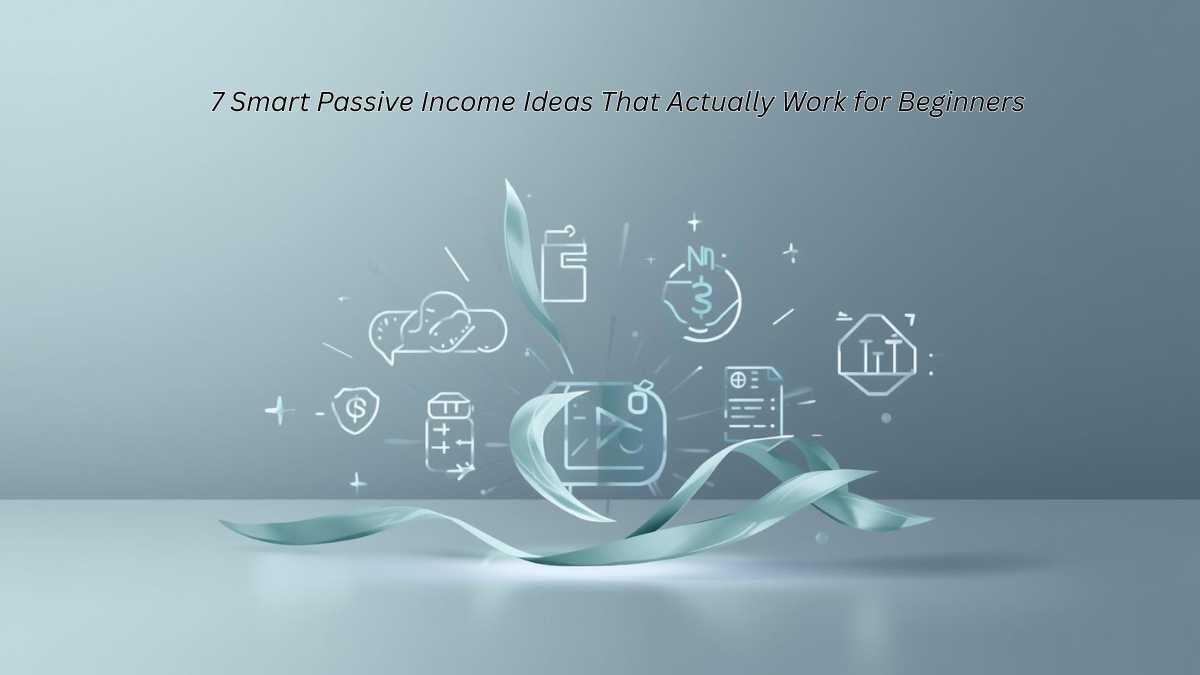 7 Smart Passive Income Ideas That Actually Work for Beginners